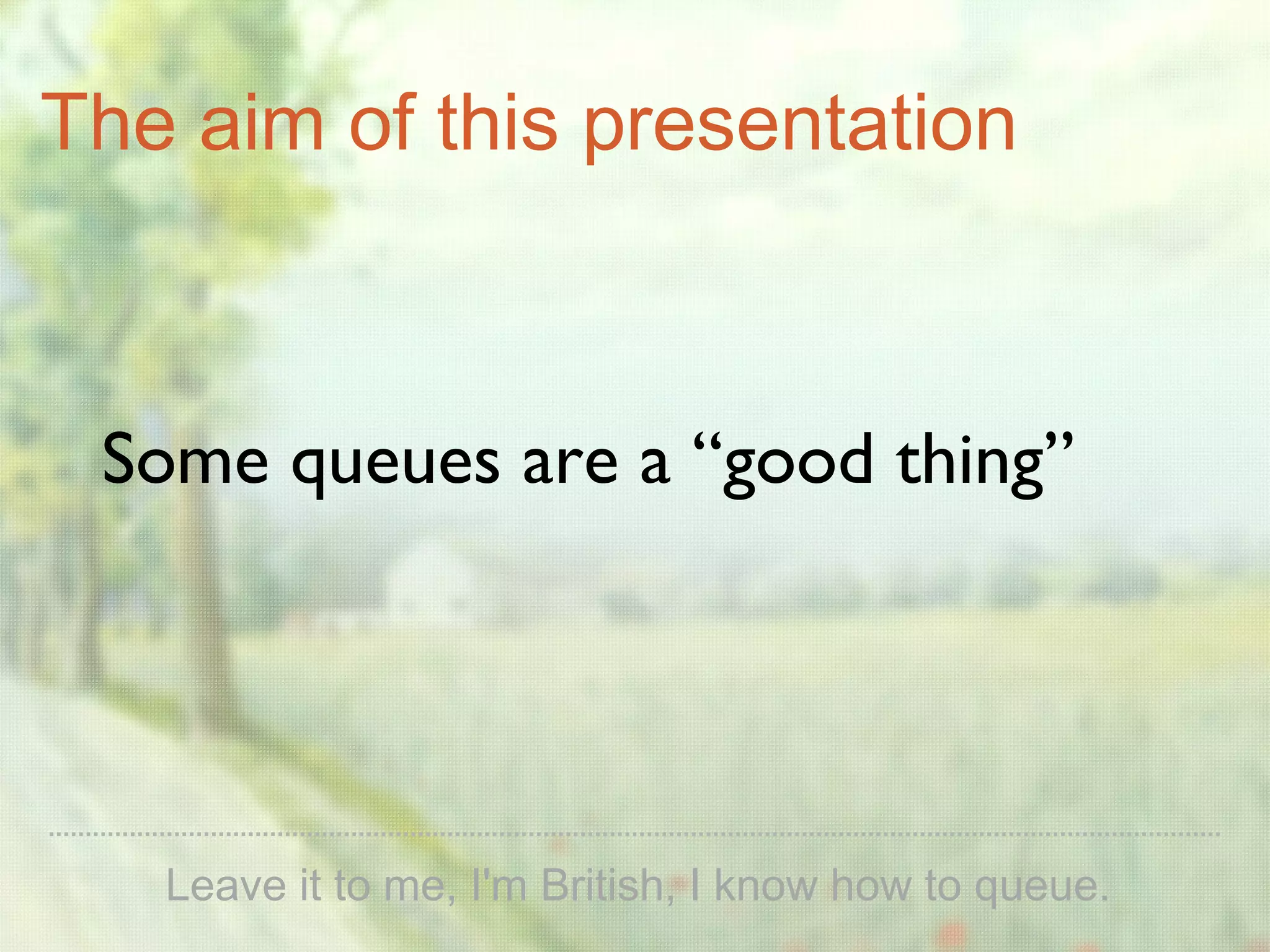 The aim of this presentation

Some queues are a “good thing”

Leave it to me, I'm British, I know how to queue.